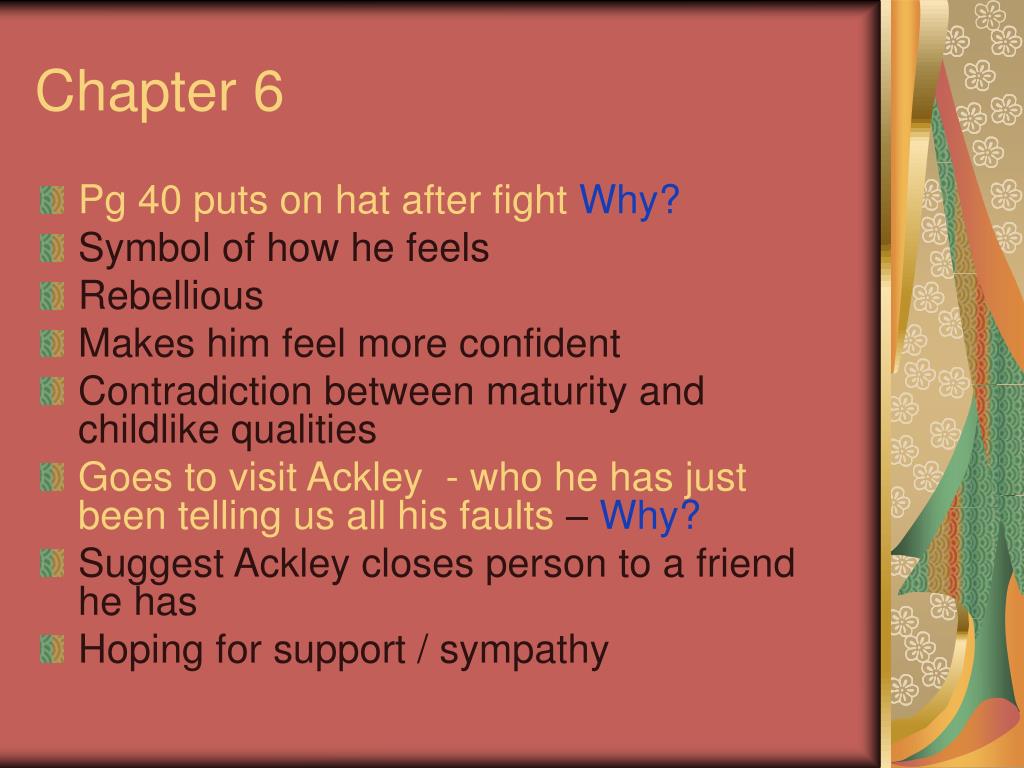 Chapter 6

Pg 40 puts on hat after fight Why?
Symbol of how he feels
Rebellious
Makes him feel more confident
Contradiction between maturity and childlike qualities
Goes to visit Ackley - who he has just been telling us all his faults – Why?
Suggest Ackley closes person to a friend he has
Hoping for support / sympathy